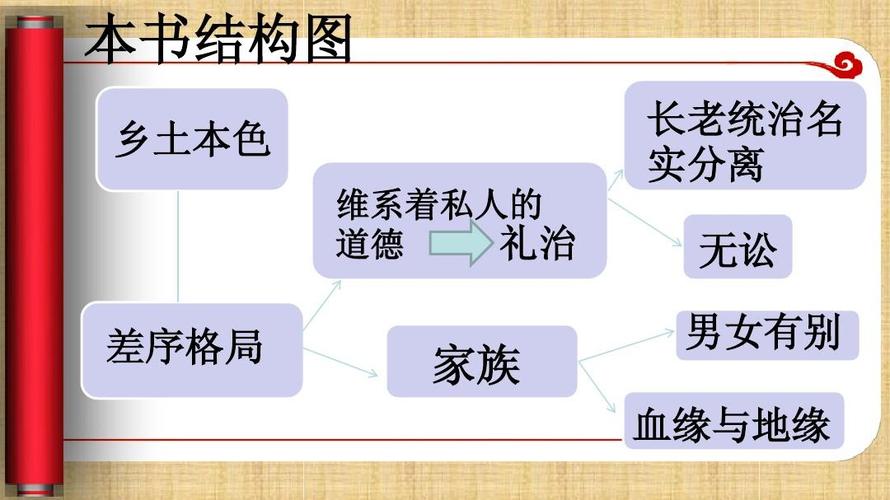 本书结构图

乡土本色

差序格局

维系着私人的道德 礼治

家族

长老统治名实分离

无讼

男女有别

血缘与地缘